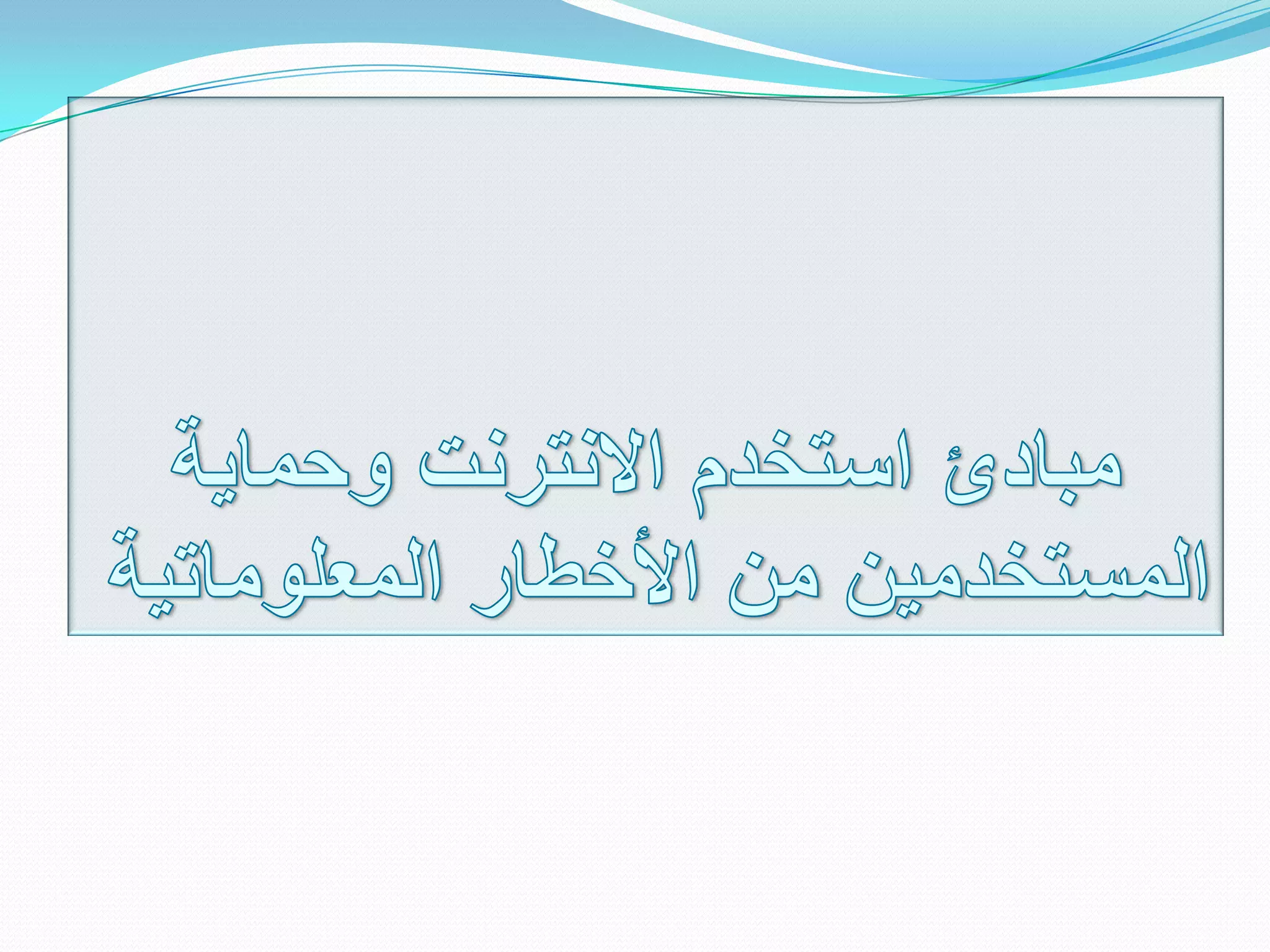 مبادئ استخدم الانترنت وحماية المستخدمين من الأخطار المعلوماتية